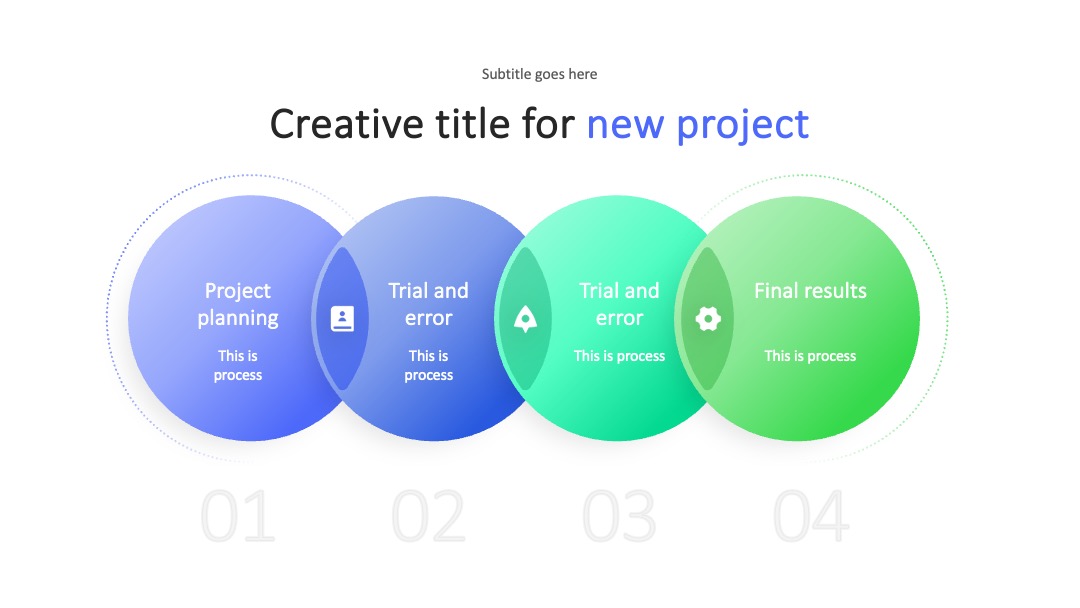 Subtitle goes here

Creative title for new project

Project planning

This is process

Trial and error

This is process

Trial and error

This is process

Final results

This is process

01

02

03

04